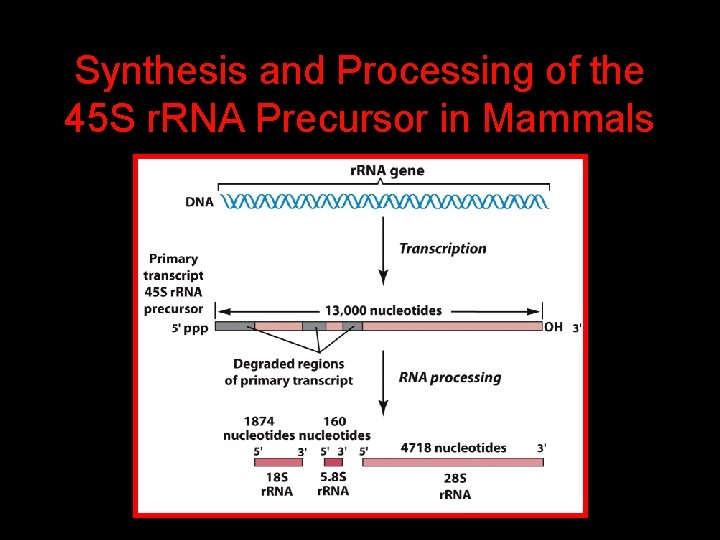 Synthesis and Processing of the 45S rRNA Precursor in Mammals

rRNA gene

DNA

Transcription

Primary transcript 45S rRNA precursor

13,000 nucleotides

5' ppp

OH 3'

Degraded regions of primary transcript

RNA processing

1874 nucleotides

160 nucleotides

5' 3'

5' 3'

5'

4718 nucleotides

3'

18S rRNA

5.8S rRNA

28S rRNA